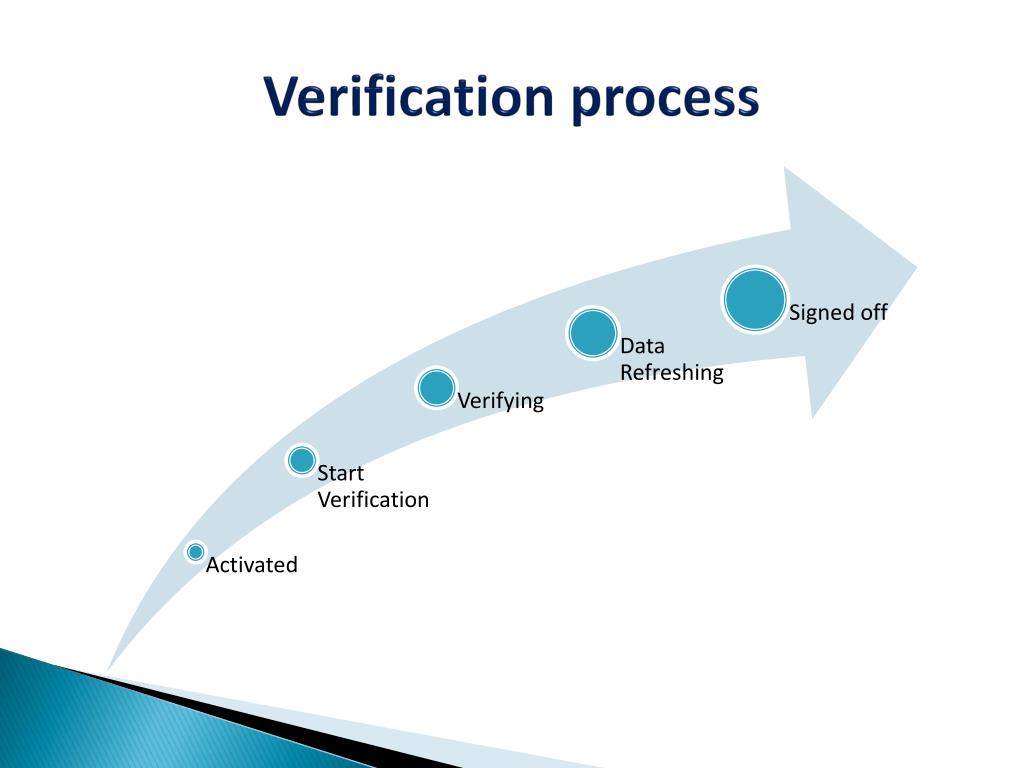 Verification process

Activated

Start Verification

Verifying

Data Refreshing

Signed off